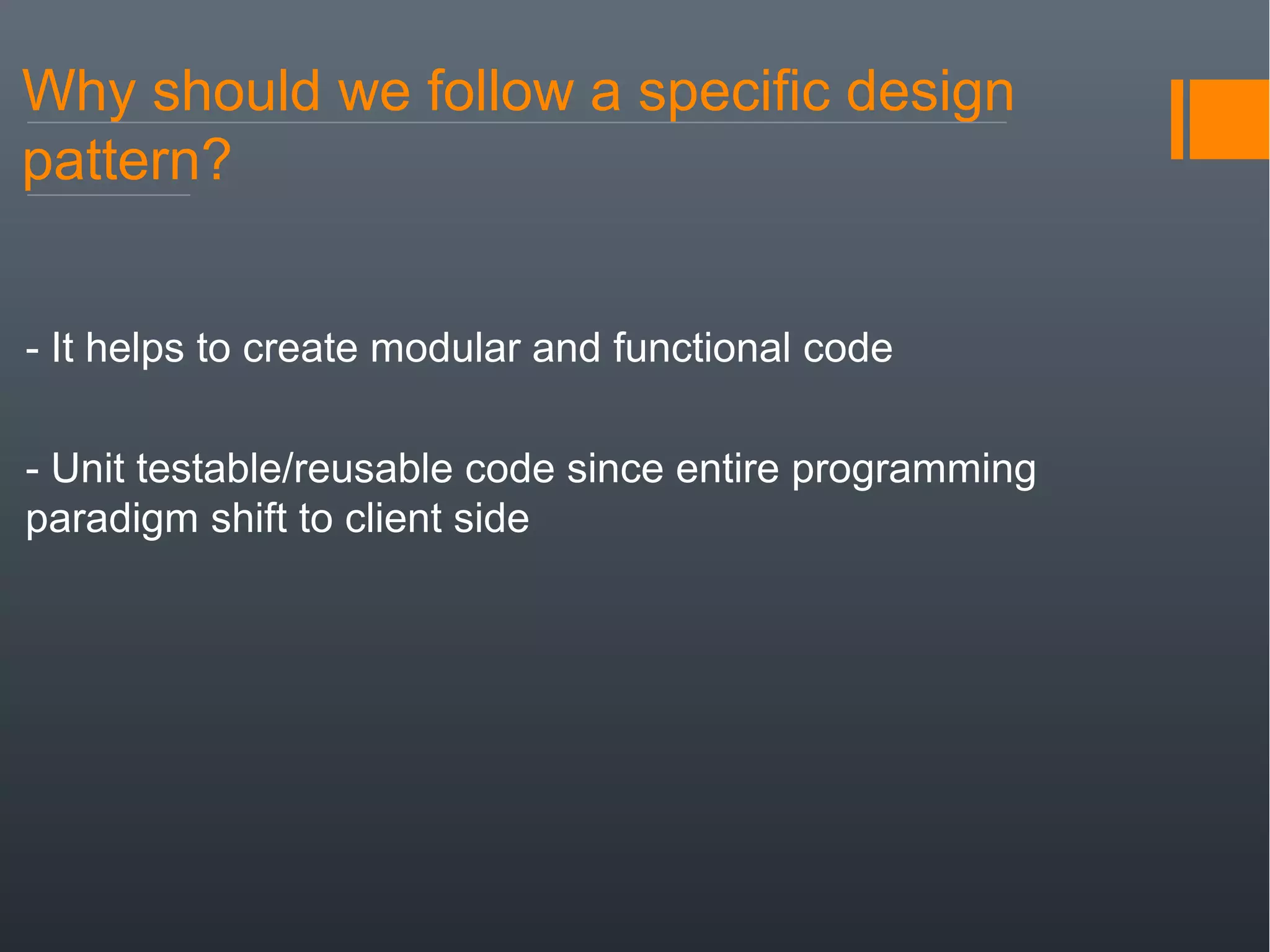 Why should we follow a specific design pattern?

- It helps to create modular and functional code

- Unit testable/reusable code since entire programming paradigm shift to client side